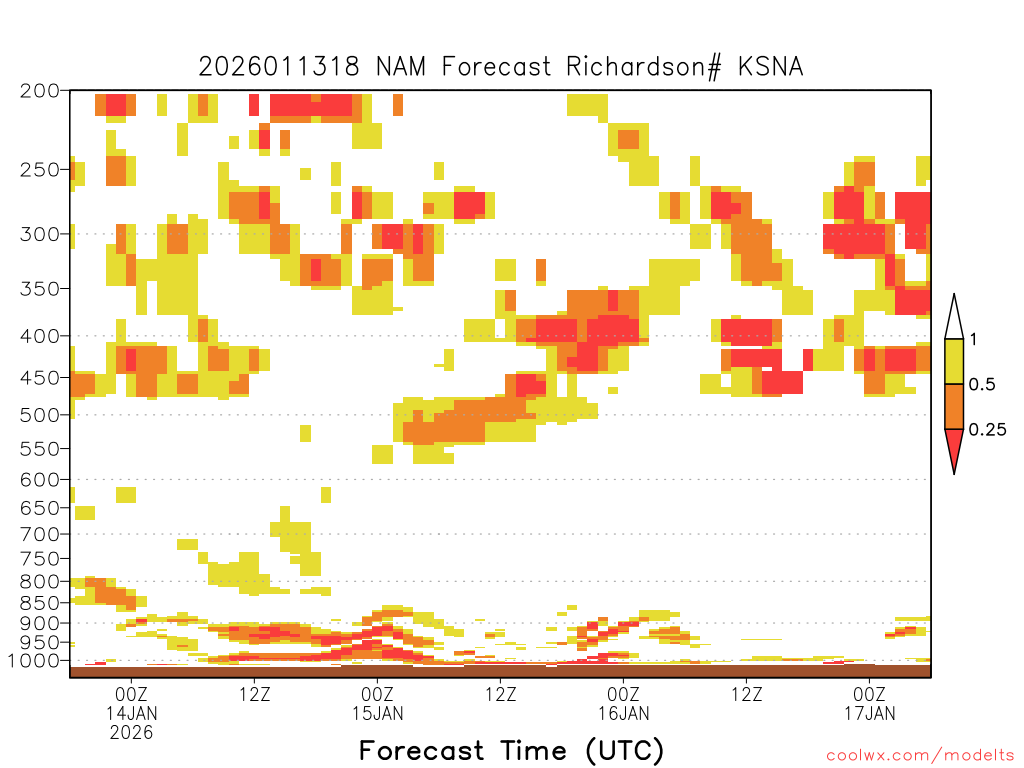 2026011318 NAM Forecast Richardson# KSNA

200
250
300
350
400
450
500
550
600
650
700
750
800
850
900
950
1000

1
0.5
0.25

00Z
14JAN
2026
12Z
00Z
15JAN
12Z
00Z
16JAN
12Z
00Z
17JAN

Forecast Time (UTC)

coolwx.com/modelts